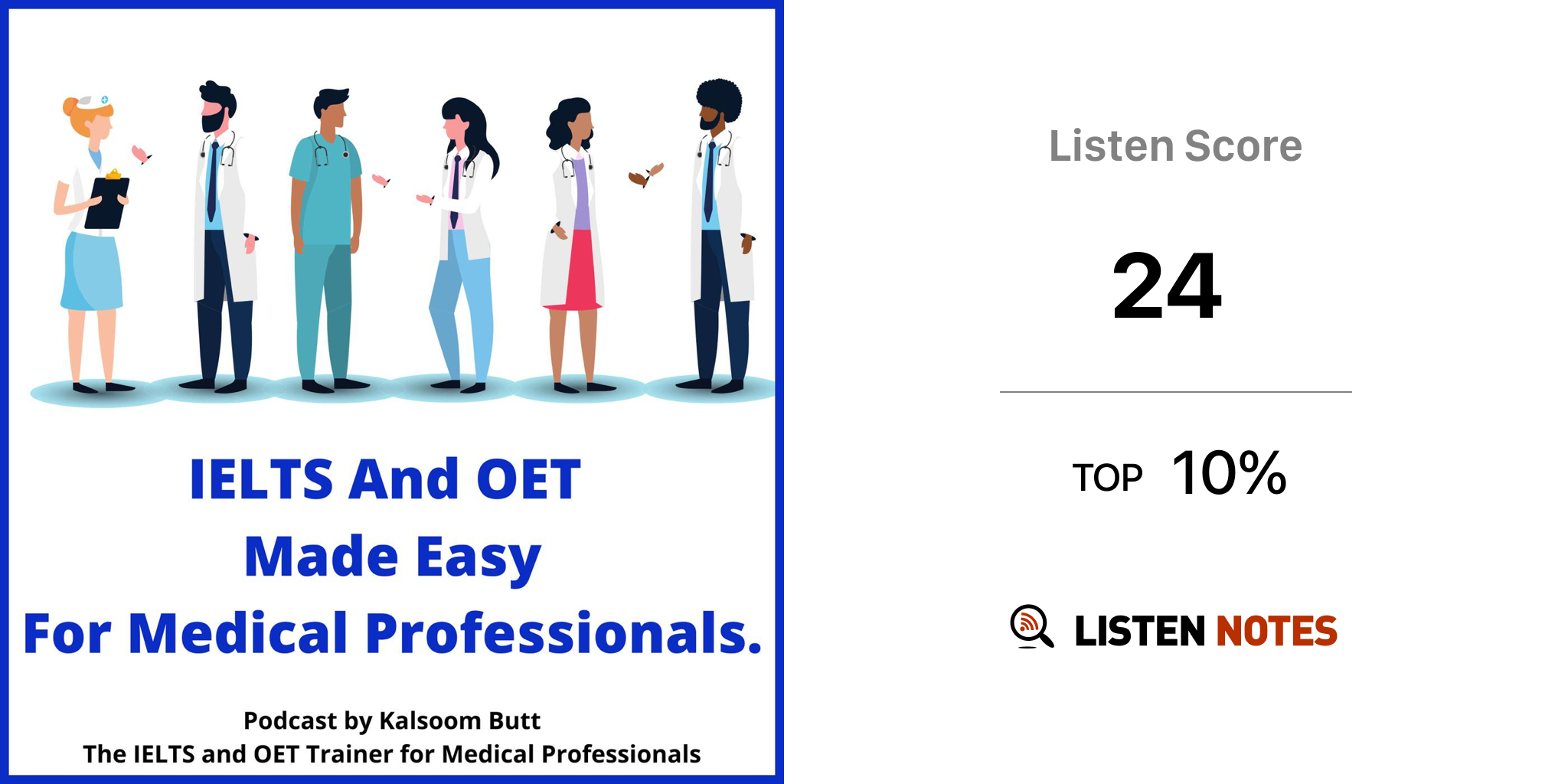 IELTS And OET
Made Easy
For Medical Professionals.

Podcast by Kalsoom Butt
The IELTS and OET Trainer for Medical Professionals

Listen Score

24

TOP 10%

LISTEN NOTES